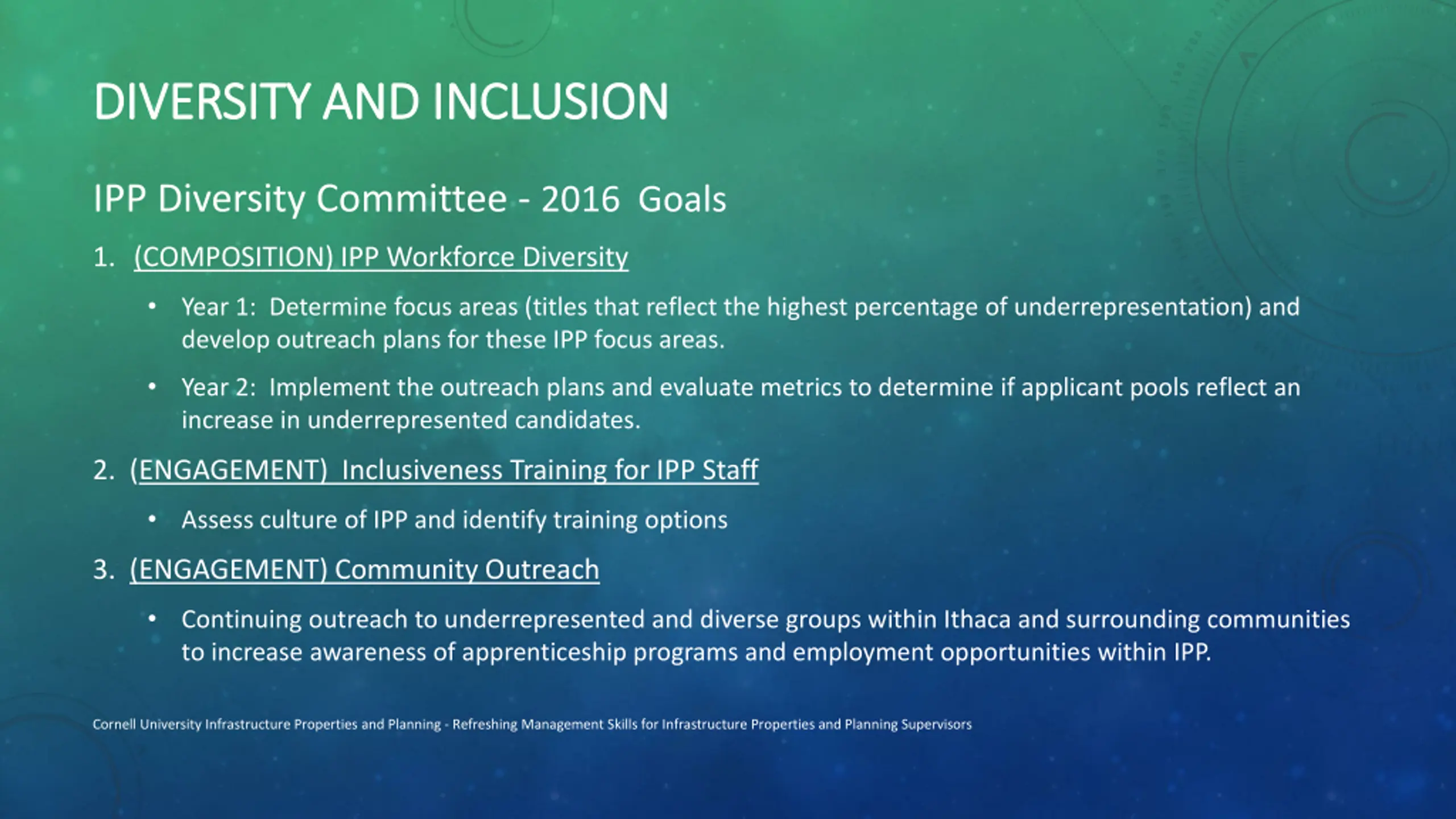 DIVERSITY AND INCLUSION

IPP Diversity Committee - 2016 Goals

1. (COMPOSITION) IPP Workforce Diversity

• Year 1: Determine focus areas (titles that reflect the highest percentage of underrepresentation) and develop outreach plans for these IPP focus areas.

• Year 2: Implement the outreach plans and evaluate metrics to determine if applicant pools reflect an increase in underrepresented candidates.

2. (ENGAGEMENT) Inclusiveness Training for IPP Staff

• Assess culture of IPP and identify training options

3. (ENGAGEMENT) Community Outreach

• Continuing outreach to underrepresented and diverse groups within Ithaca and surrounding communities to increase awareness of apprenticeship programs and employment opportunities within IPP.

Cornell University Infrastructure Properties and Planning - Refreshing Management Skills for Infrastructure Properties and Planning Supervisors